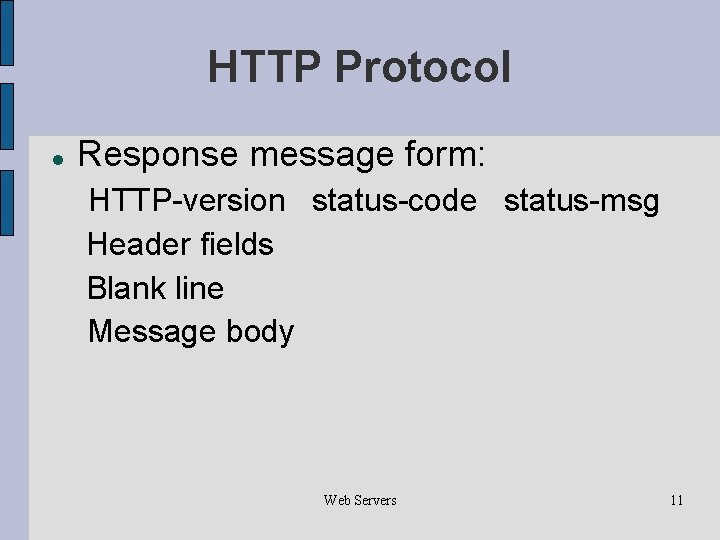 HTTP Protocol

• Response message form:

HTTP-version status-code status-msg

Header fields

Blank line

Message body

Web Servers

11